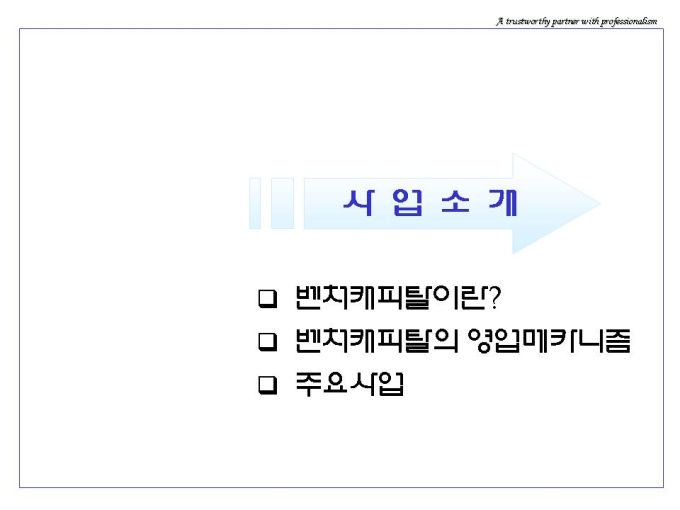 A trustworthy partner with professionalism

사 업 소 개

❑ 벤처캐피탈이란?
❑ 벤처캐피탈의 영업메카니즘
❑ 주요사업